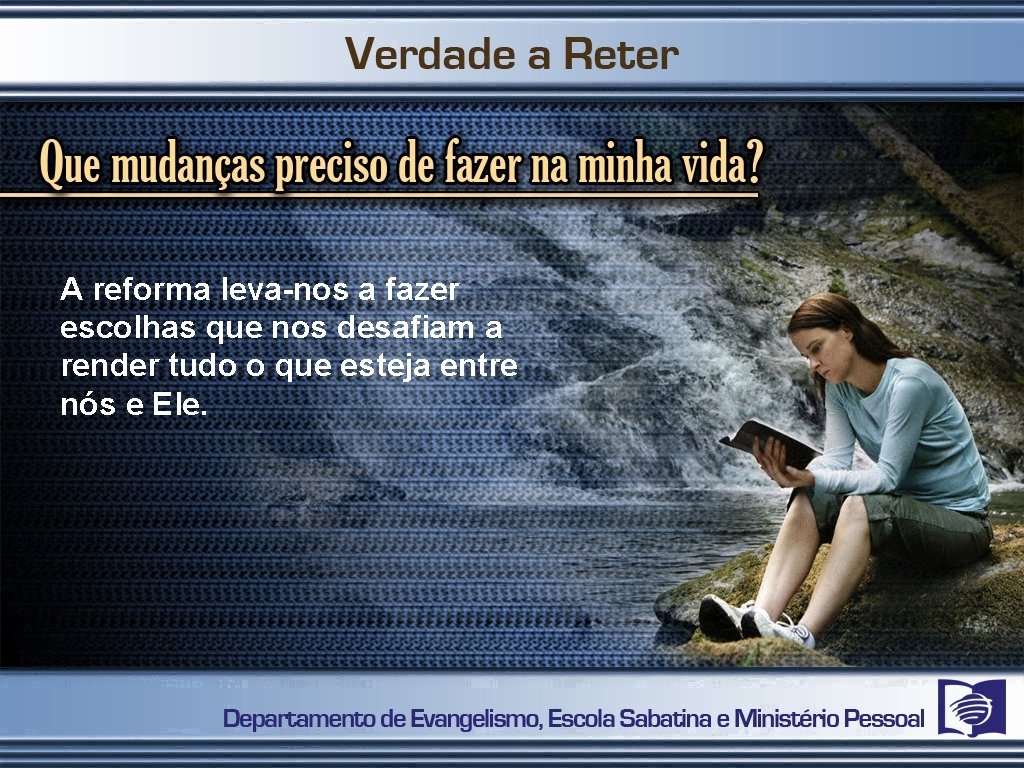 Verdade a Reter

Que mudanças preciso de fazer na minha vida?

A reforma leva-nos a fazer escolhas que nos desafiam a render tudo o que esteja entre nós e Ele.

Departamento de Evangelismo, Escola Sabatina e Ministério Pessoal